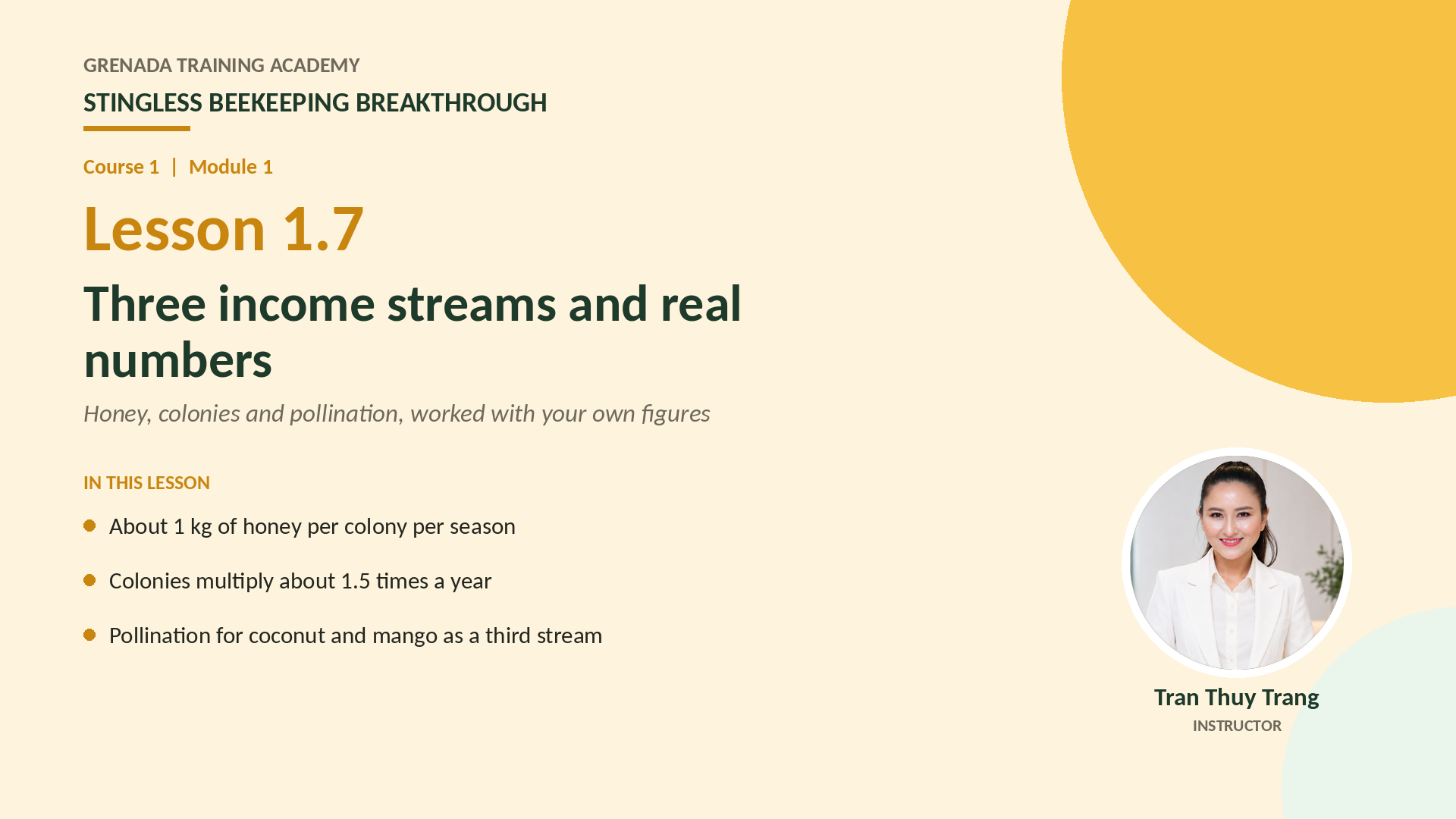 GRENADA TRAINING ACADEMY

STINGLESS BEEKEEPING BREAKTHROUGH

Course 1 | Module 1

Lesson 1.7

Three income streams and real numbers

Honey, colonies and pollination, worked with your own figures

IN THIS LESSON

About 1 kg of honey per colony per season

Colonies multiply about 1.5 times a year

Pollination for coconut and mango as a third stream

Tran Thuy Trang

INSTRUCTOR